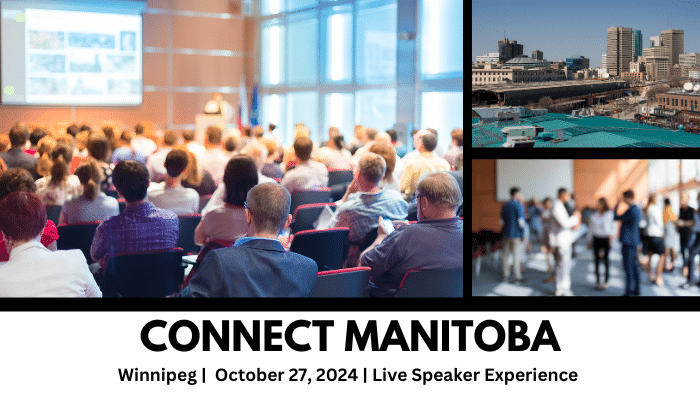 CONNECT MANITOBA

Winnipeg | October 27, 2024 | Live Speaker Experience